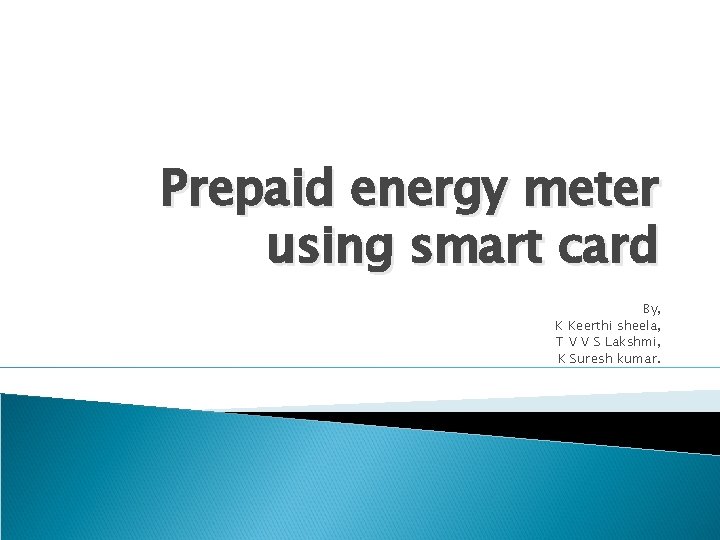 Prepaid energy meter using smart card

By,
K Keerthi sheela,
T V V S Lakshmi,
K Suresh kumar.